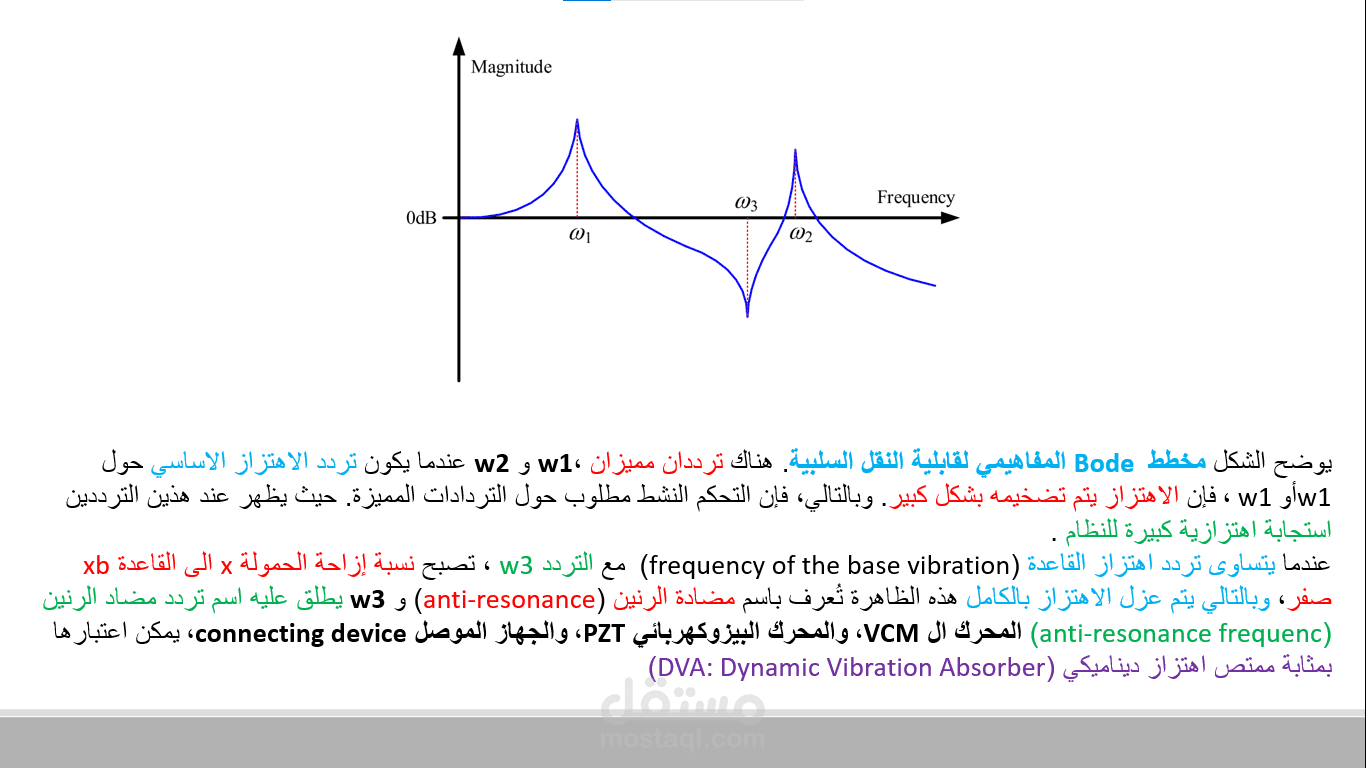 Magnitude

Frequency

0dB

$\omega_1$

$\omega_3$

$\omega_2$

يوضح الشكل مخطط Bode المفاهيمي لقابلية النقل السلبية. هناك ترددان مميزان ،w1 و w2 عندما يكون تردد الاهتزاز الاساسي حول w1أو w1 ، فإن الاهتزاز يتم تضخيمه بشكل كبير. وبالتالي، فإن التحكم النشط مطلوب حول الترددات المميزة. حيث يظهر عند هذين الترددين استجابة اهتزازية كبيرة للنظام .
عندما يتساوى تردد اهتزاز القاعدة (frequency of the base vibration) مع التردد w3 ، تصبح نسبة إزاحة الحمولة x الى القاعدة xb صفر، وبالتالي يتم عزل الاهتزاز بالكامل هذه الظاهرة تُعرف باسم مضادة الرنين (anti-resonance) و w3 يطلق عليه اسم تردد مضاد الرنين (anti-resonance frequenc) المحرك ال VCM، والمحرك البيزوكهربائي PZT، والجهاز الموصل connecting device، يمكن اعتبارها بمثابة ممتص اهتزاز ديناميكي (DVA: Dynamic Vibration Absorber)

مستقل
mostaql.com